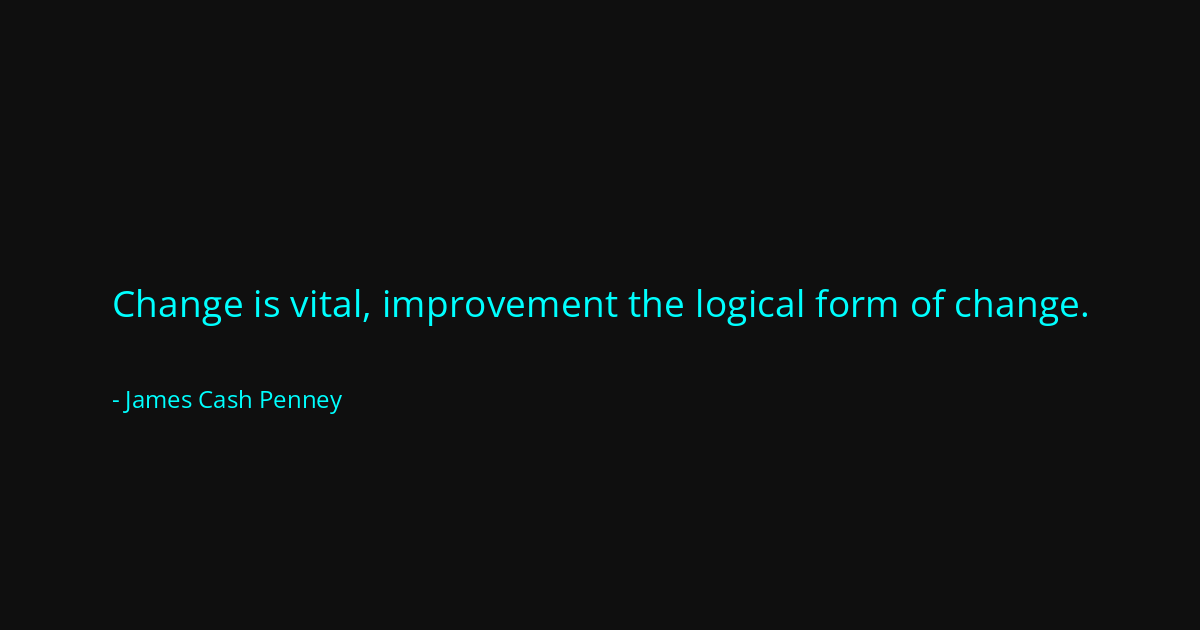 Change is vital, improvement the logical form of change.

- James Cash Penney